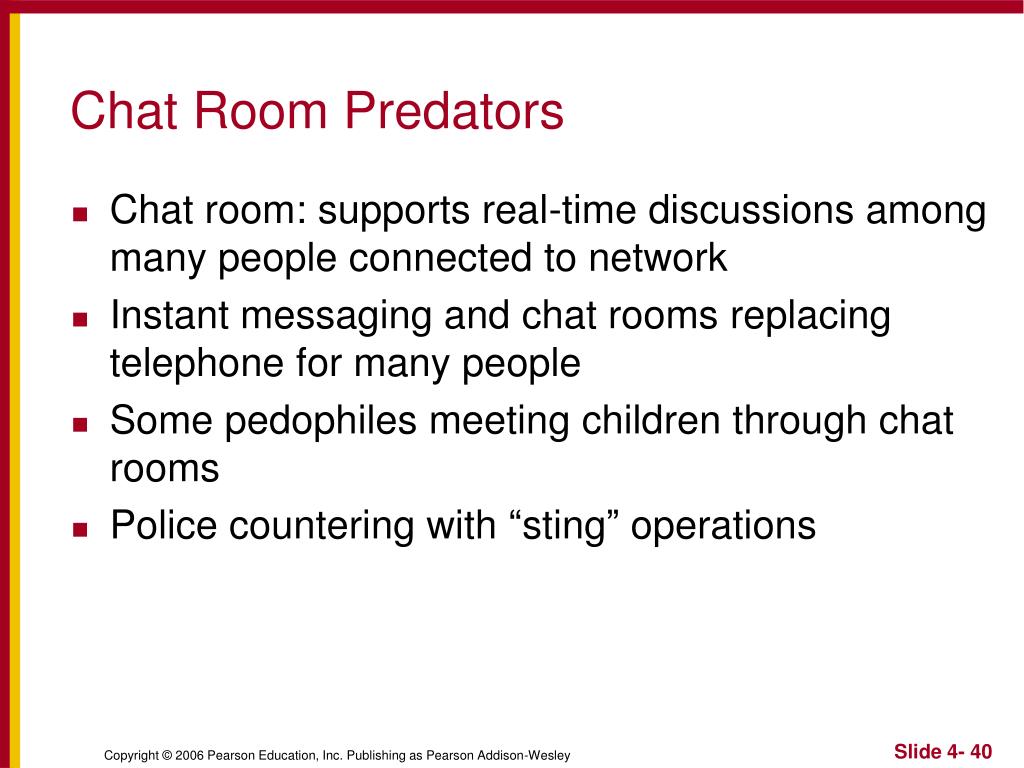 Chat Room Predators

- Chat room: supports real-time discussions among many people connected to network
- Instant messaging and chat rooms replacing telephone for many people
- Some pedophiles meeting children through chat rooms
- Police countering with “sting” operations

Copyright © 2006 Pearson Education, Inc. Publishing as Pearson Addison-Wesley

Slide 4- 40